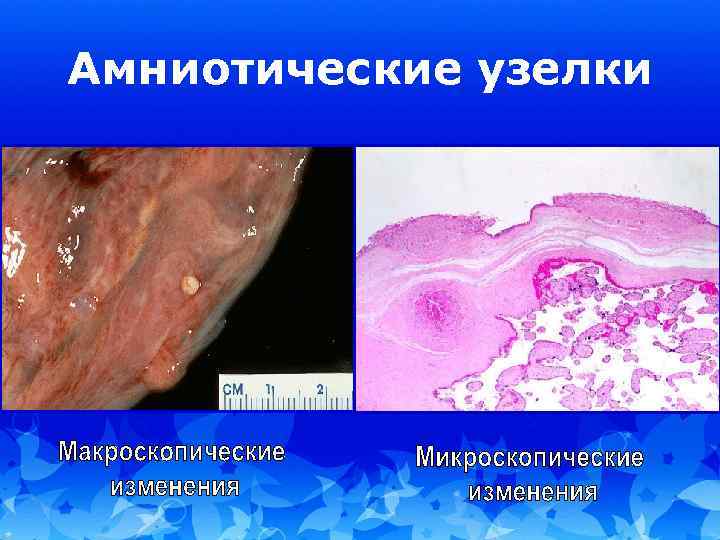 Амниотические узелки

CM 1 2

Макроскопические изменения

Микроскопические изменения